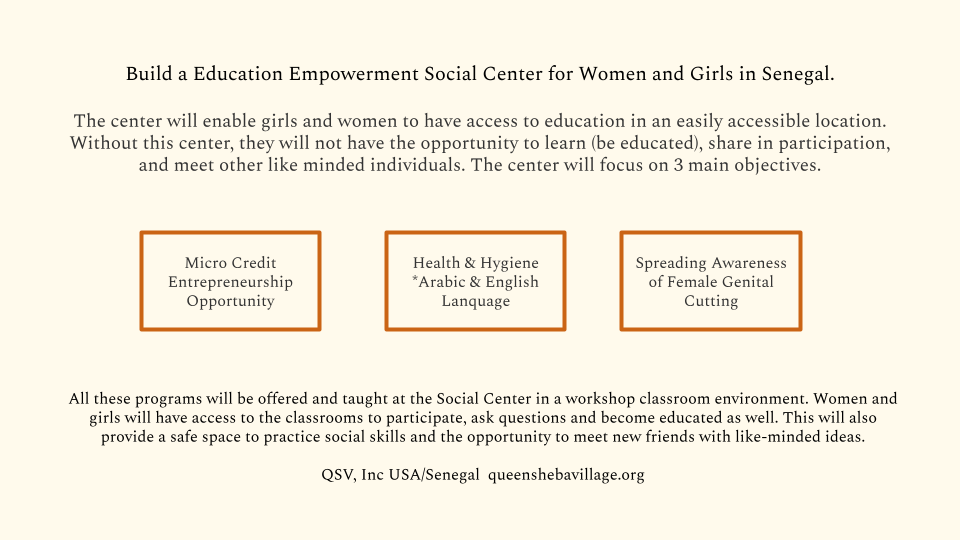 Build a Education Empowerment Social Center for Women and Girls in Senegal.

The center will enable girls and women to have access to education in an easily accessible location. Without this center, they will not have the opportunity to learn (be educated), share in participation, and meet other like minded individuals. The center will focus on 3 main objectives.

Micro Credit Entrepreneurship Opportunity

Health & Hygiene *Arabic & English Lanquage

Spreading Awareness of Female Genital Cutting

All these programs will be offered and taught at the Social Center in a workshop classroom environment. Women and girls will have access to the classrooms to participate, ask questions and become educated as well. This will also provide a safe space to practice social skills and the opportunity to meet new friends with like-minded ideas.

QSV, Inc USA/Senegal queenshebavillage.org